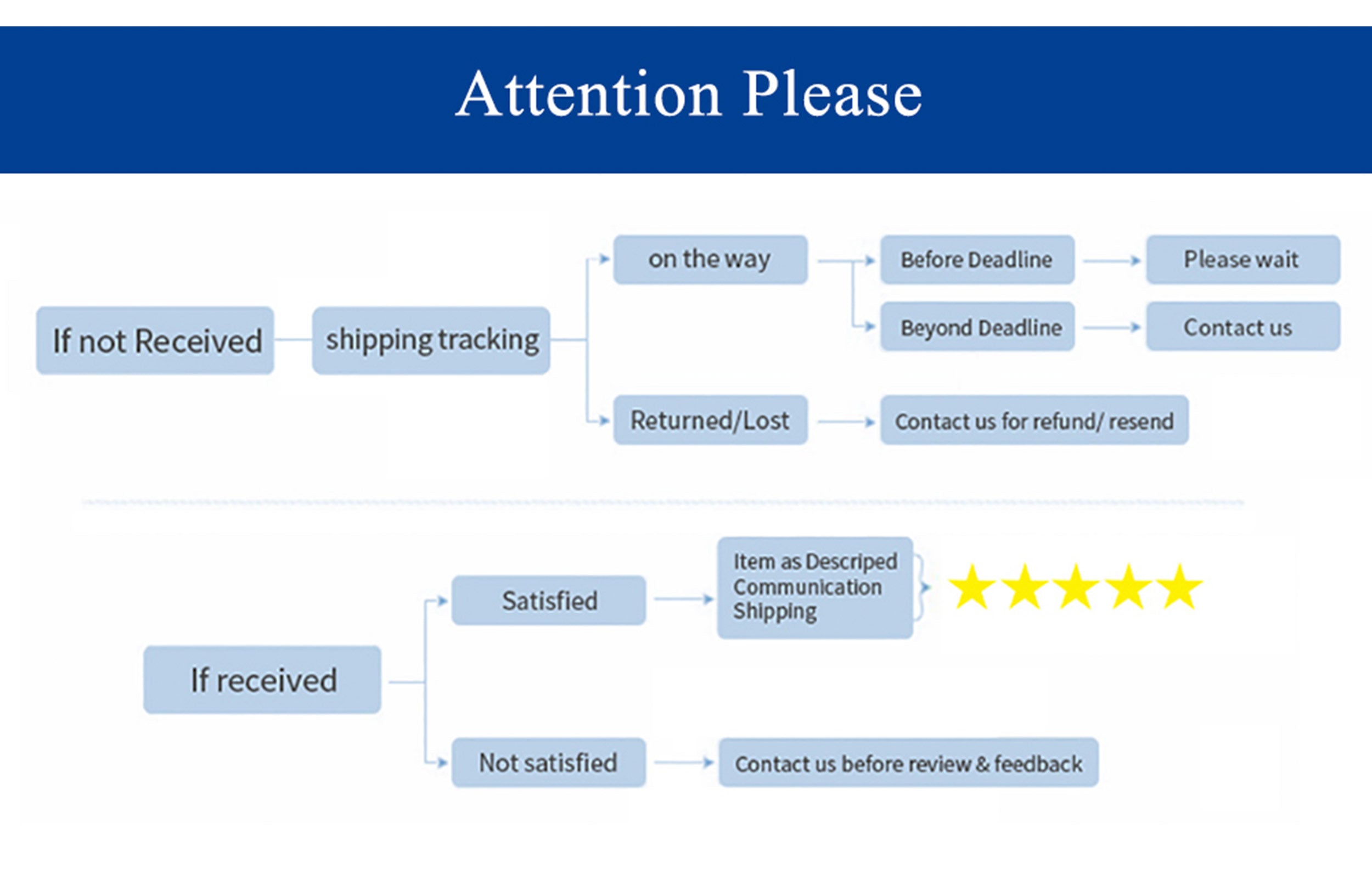 Attention Please

If not Received

shipping tracking

on the way

Before Deadline

Please wait

Beyond Deadline

Contact us

Returned/Lost

Contact us for refund/ resend

If received

Satisfied

Item as Descriped
Communication
Shipping

★★★★★

Not satisfied

Contact us before review & feedback